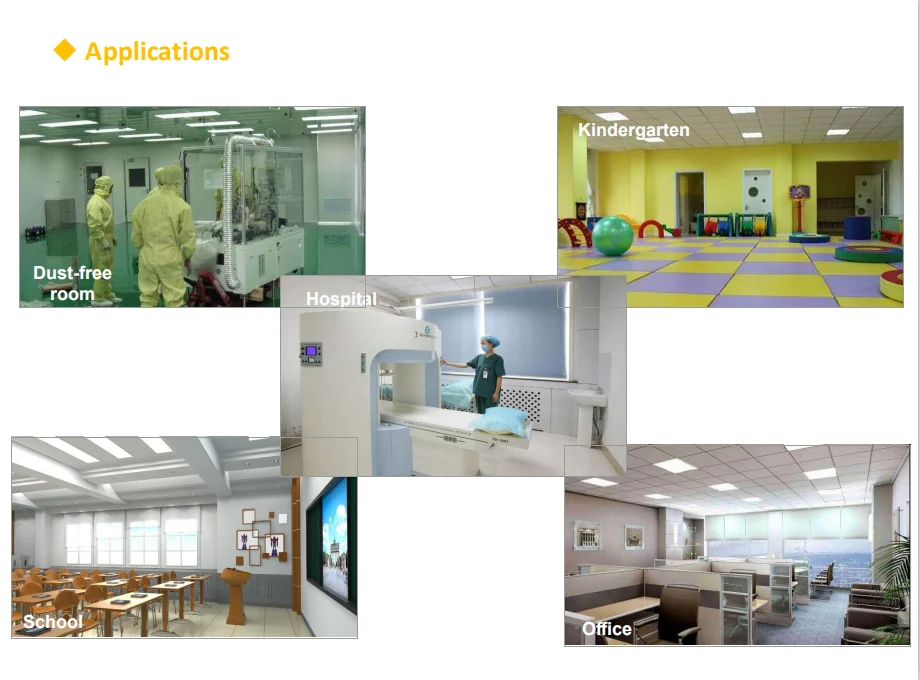 ◆ Applications

Dust-free room

Kindergarten

Hospital

School

Office